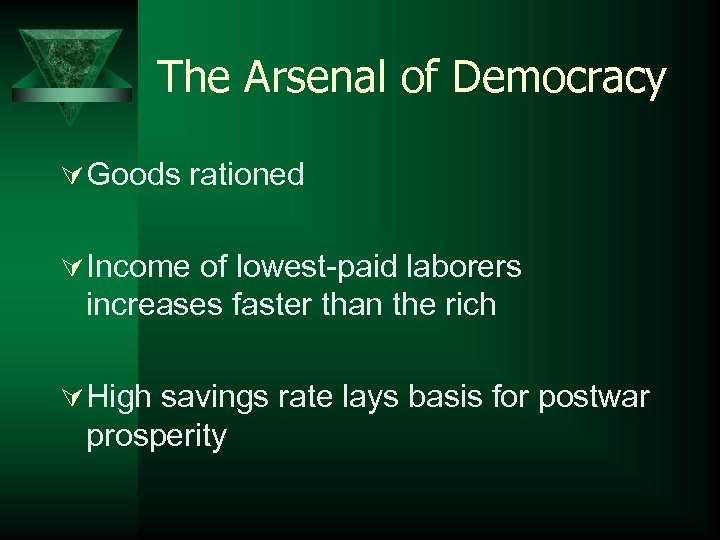 The Arsenal of Democracy

Goods rationed

Income of lowest-paid laborers increases faster than the rich

High savings rate lays basis for postwar prosperity